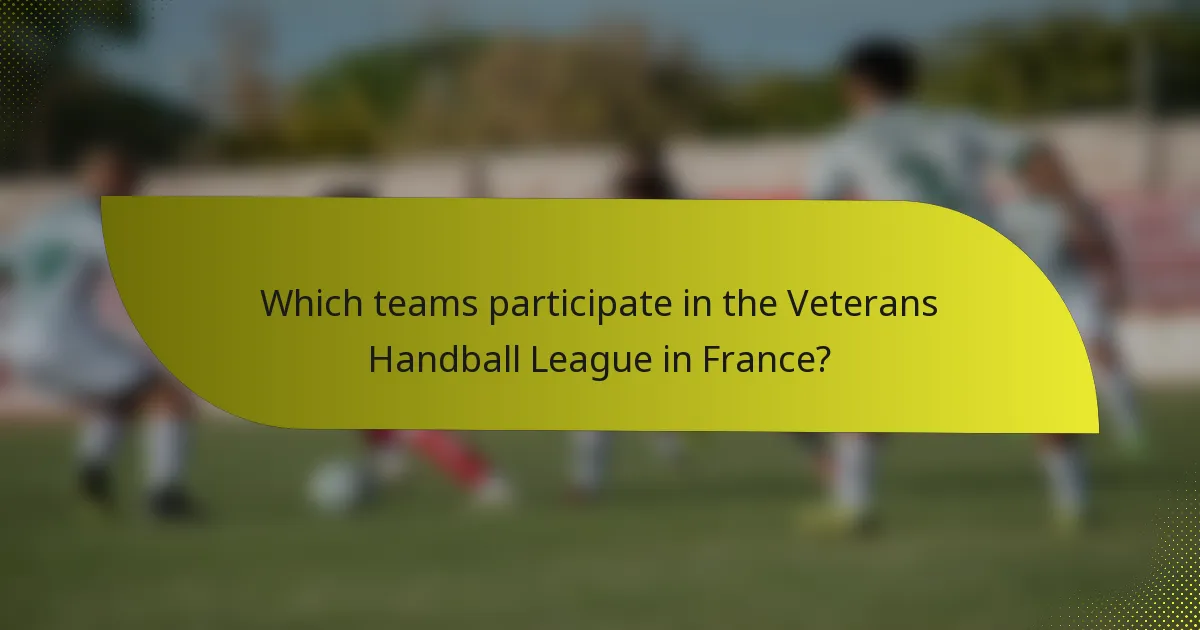 Which teams participate in the Veterans Handball League in France?